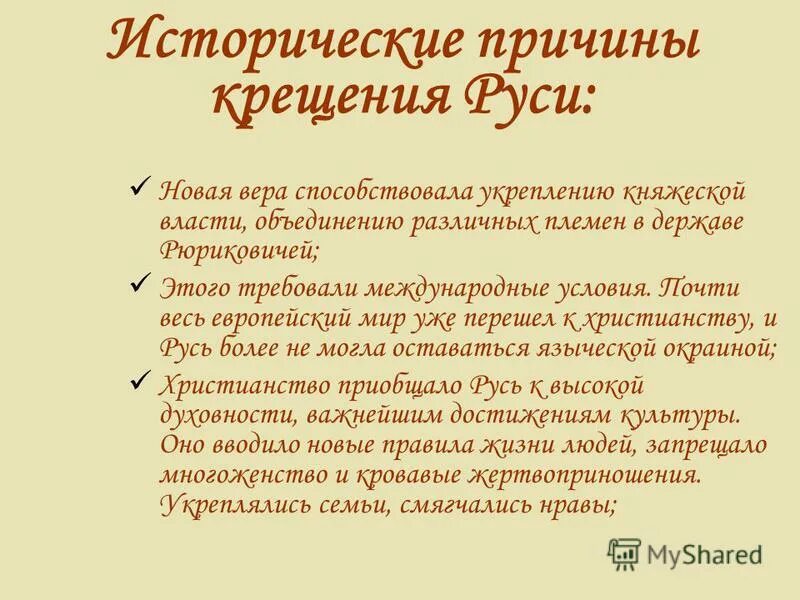 Исторические причины крещения Руси:

✓ Новая вера способствовала укреплению княжеской власти, объединению различных племен в державе Рюриковичей;

✓ Этого требовали международные условия. Почти весь европейский мир уже перешел к христианству, и Русь более не могла оставаться языческой окраиной;

✓ Христианство приобщало Русь к высокой духовности, важнейшим достижениям культуры. Оно вводило новые правила жизни людей, запрещало многоженство и кровавые жертвоприношения. Укреплялись семьи, смягчались нравы;

MyShared